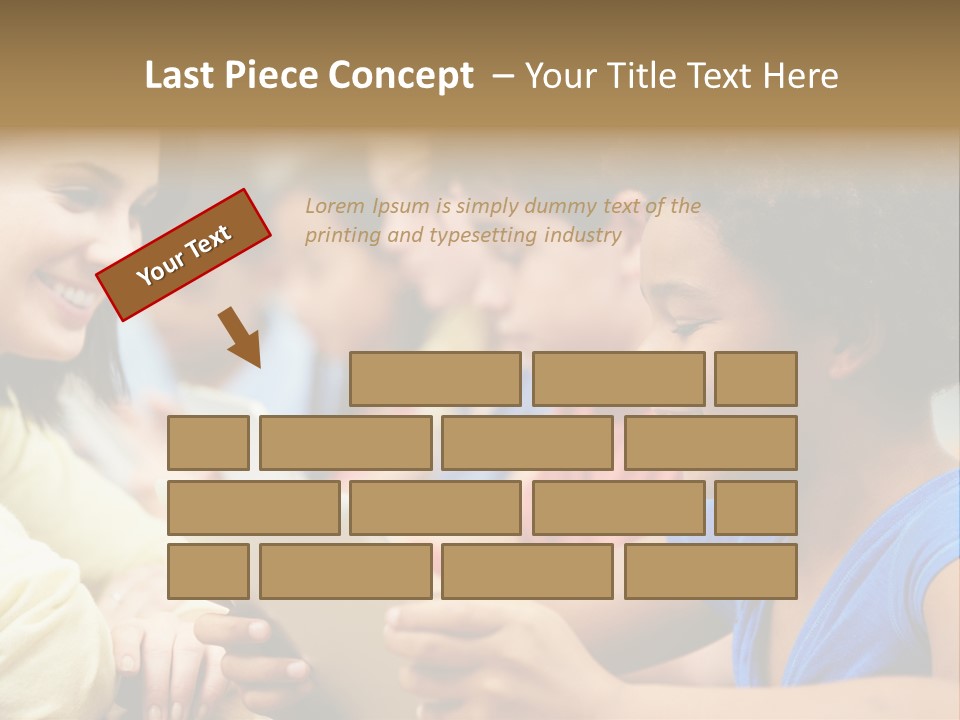 Last Piece Concept – Your Title Text Here

Your Text

Lorem Ipsum is simply dummy text of the printing and typesetting industry